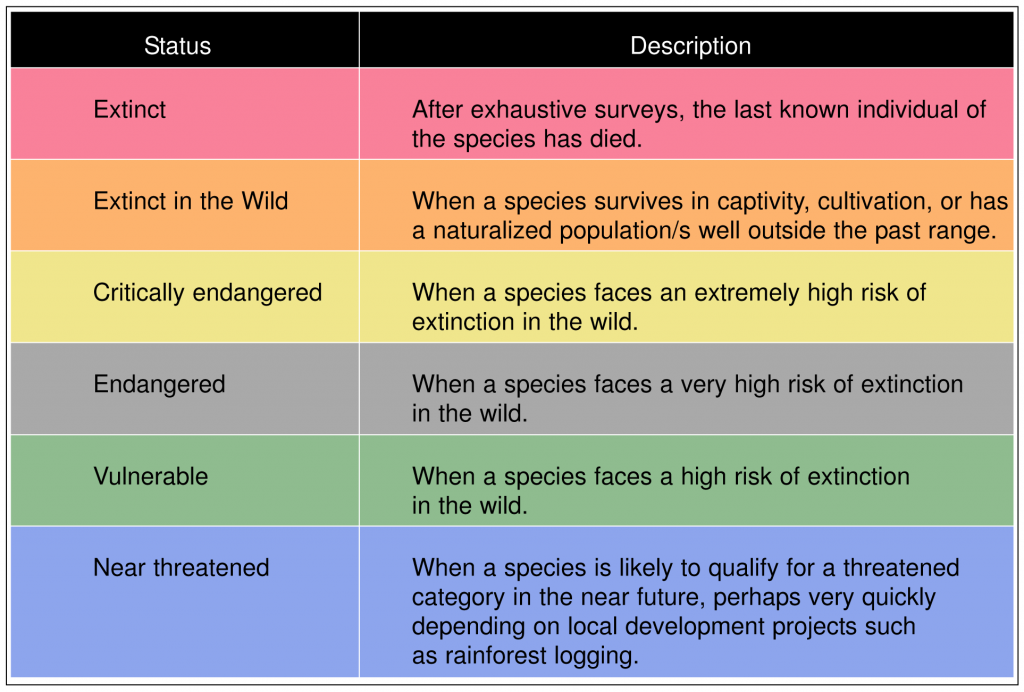 | Status | Description |
|---|---|
| Extinct | After exhaustive surveys, the last known individual of the species has died. |
| Extinct in the Wild | When a species survives in captivity, cultivation, or has a naturalized population/s well outside the past range. |
| Critically endangered | When a species faces an extremely high risk of extinction in the wild. |
| Endangered | When a species faces a very high risk of extinction in the wild. |
| Vulnerable | When a species faces a high risk of extinction in the wild. |
| Near threatened | When a species is likely to qualify for a threatened category in the near future, perhaps very quickly depending on local development projects such as rainforest logging. |